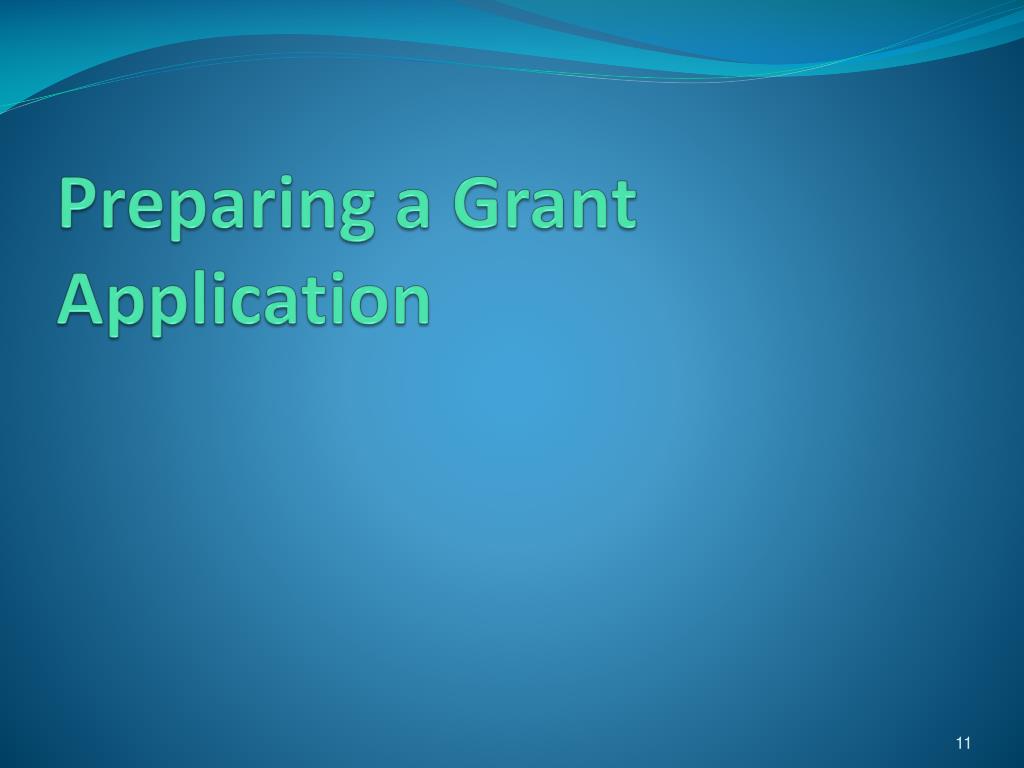 Preparing a Grant Application

11